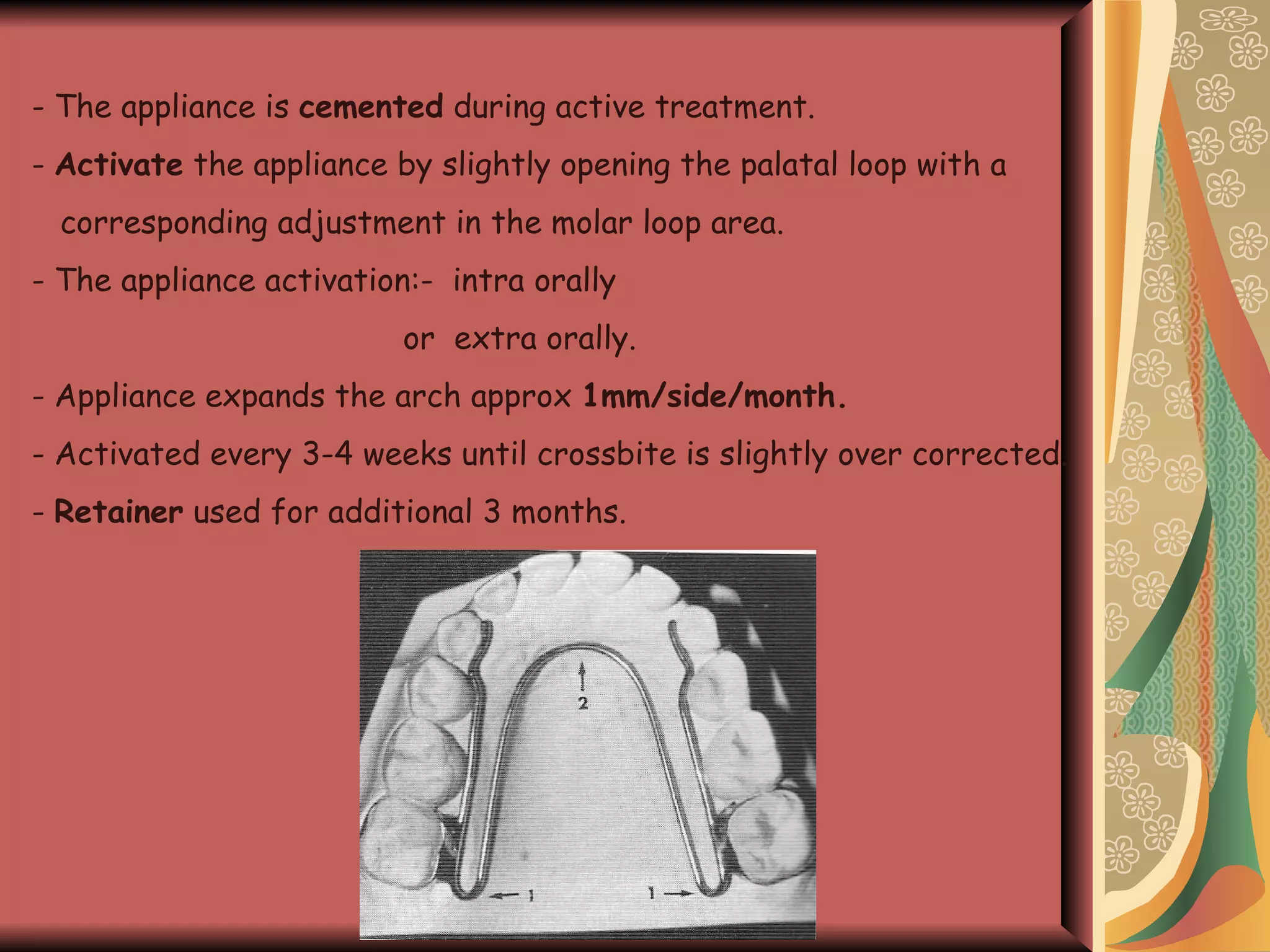 - The appliance is cemented during active treatment.

- Activate the appliance by slightly opening the palatal loop with a corresponding adjustment in the molar loop area.

- The appliance activation:- intra orally

or extra orally.

- Appliance expands the arch approx 1mm/side/month.

- Activated every 3-4 weeks until crossbite is slightly over corrected.

- Retainer used for additional 3 months.

2

1

1